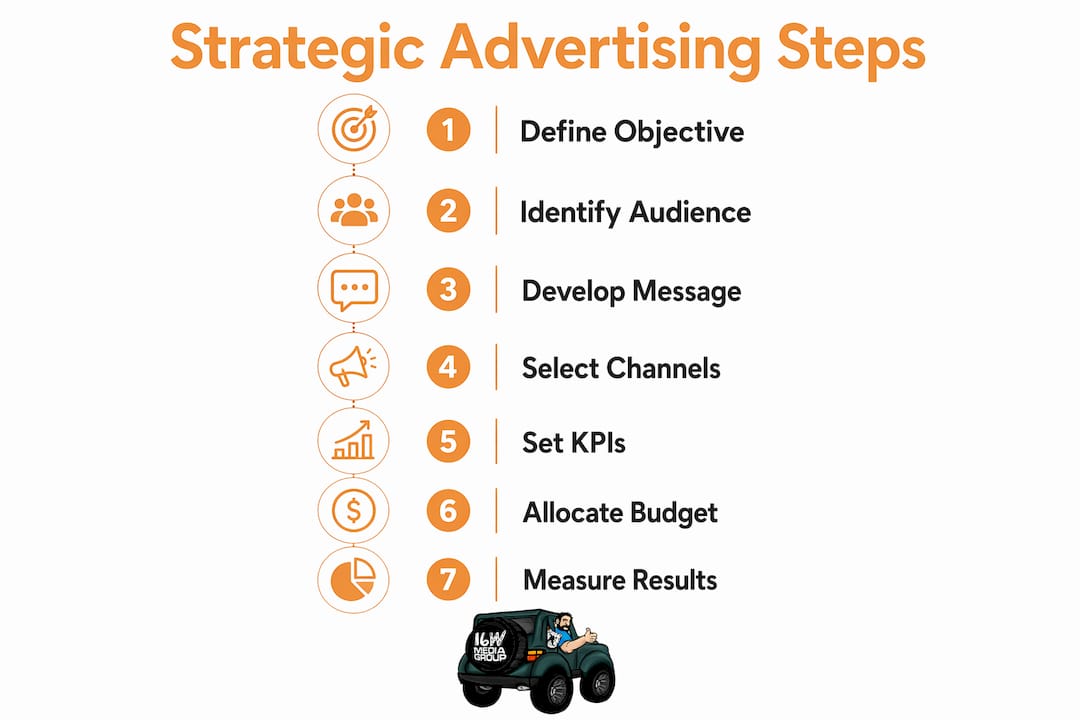 Strategic Advertising Steps

1 Define Objective

2 Identify Audience

3 Develop Message

4 Select Channels

5 Set KPIs

6 Allocate Budget

7 Measure Results

16W MEDIA GROUP